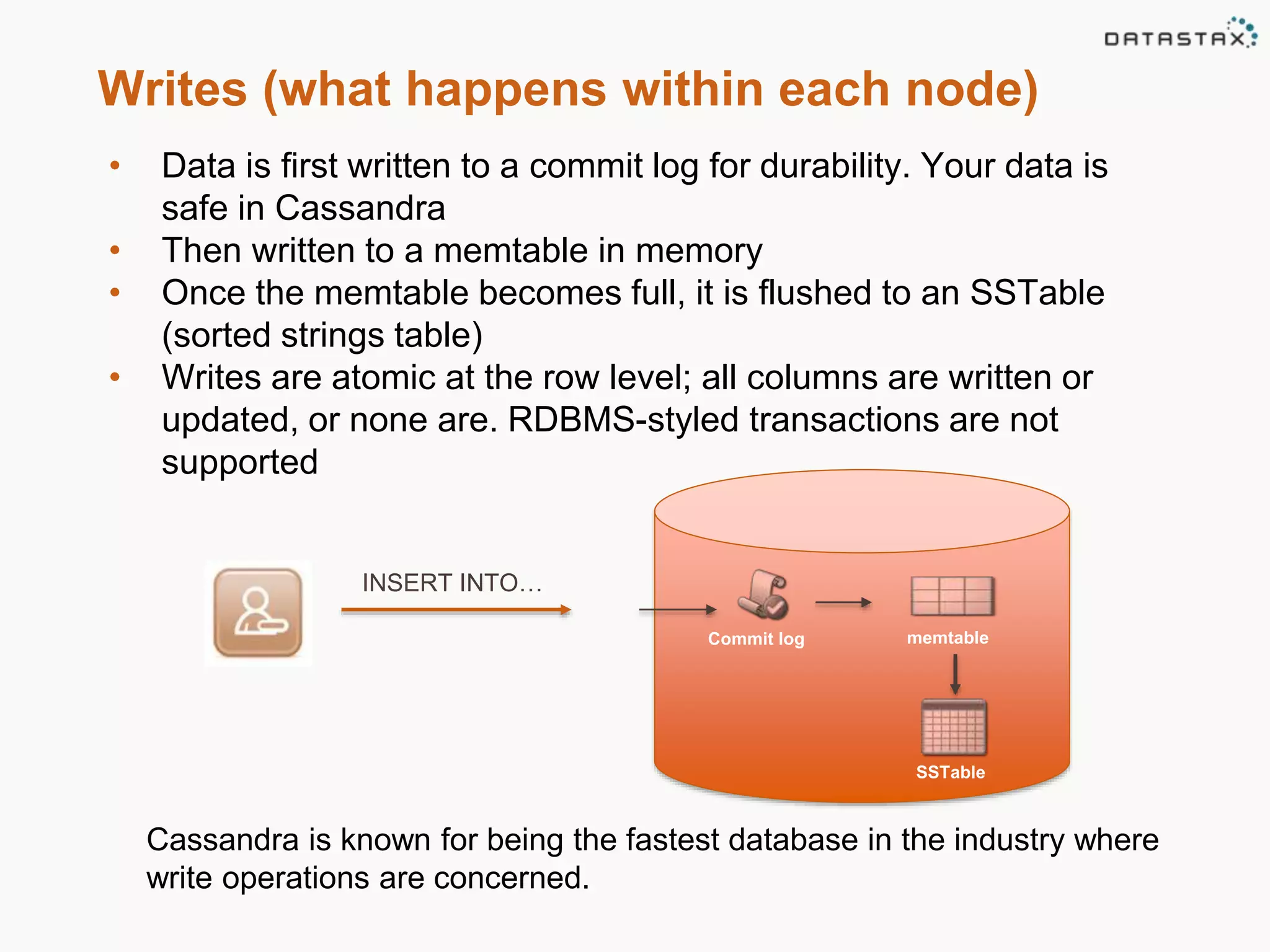 DATASTAX

Writes (what happens within each node)

• Data is first written to a commit log for durability. Your data is safe in Cassandra
• Then written to a memtable in memory
• Once the memtable becomes full, it is flushed to an SSTable (sorted strings table)
• Writes are atomic at the row level; all columns are written or updated, or none are. RDBMS-styled transactions are not supported

INSERT INTO…

Commit log

memtable

SSTable

Cassandra is known for being the fastest database in the industry where write operations are concerned.